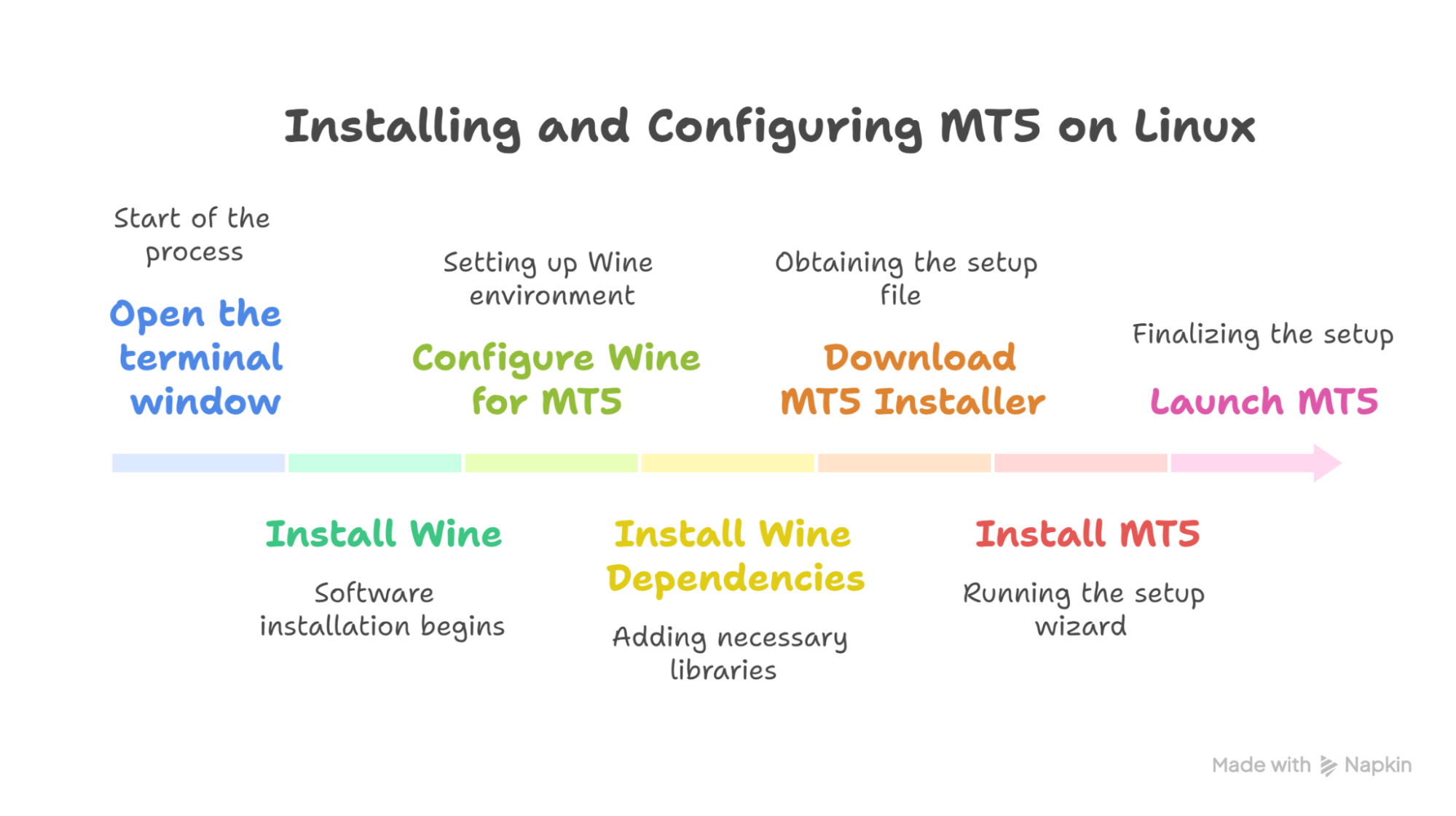 Installing and Configuring MT5 on Linux

Start of the process

Open the terminal window

Install Wine

Software installation begins

Setting up Wine environment

Configure Wine for MT5

Install Wine Dependencies

Adding necessary libraries

Obtaining the setup file

Download MT5 Installer

Install MT5

Running the setup wizard

Finalizing the setup

Launch MT5

Made with Napkin